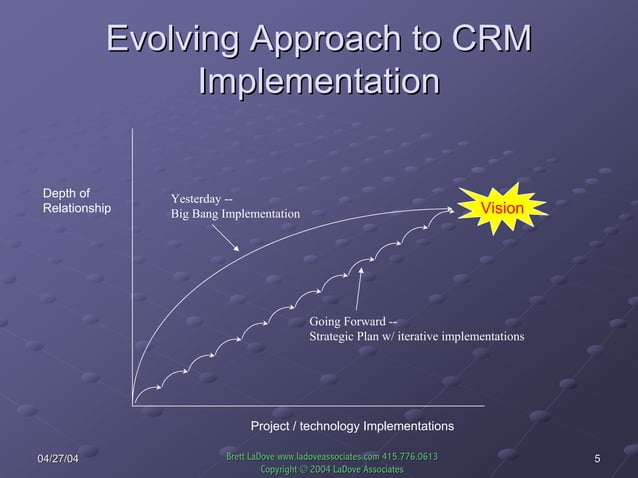 Evolving Approach to CRM Implementation

Depth of Relationship

Yesterday -- Big Bang Implementation

Vision

Going Forward -- Strategic Plan w/ iterative implementations

Project / technology Implementations

04/27/04

Brett LaDove www.ladoveassociates.com 415.776.0613
Copyright © 2004 LaDove Associates

5